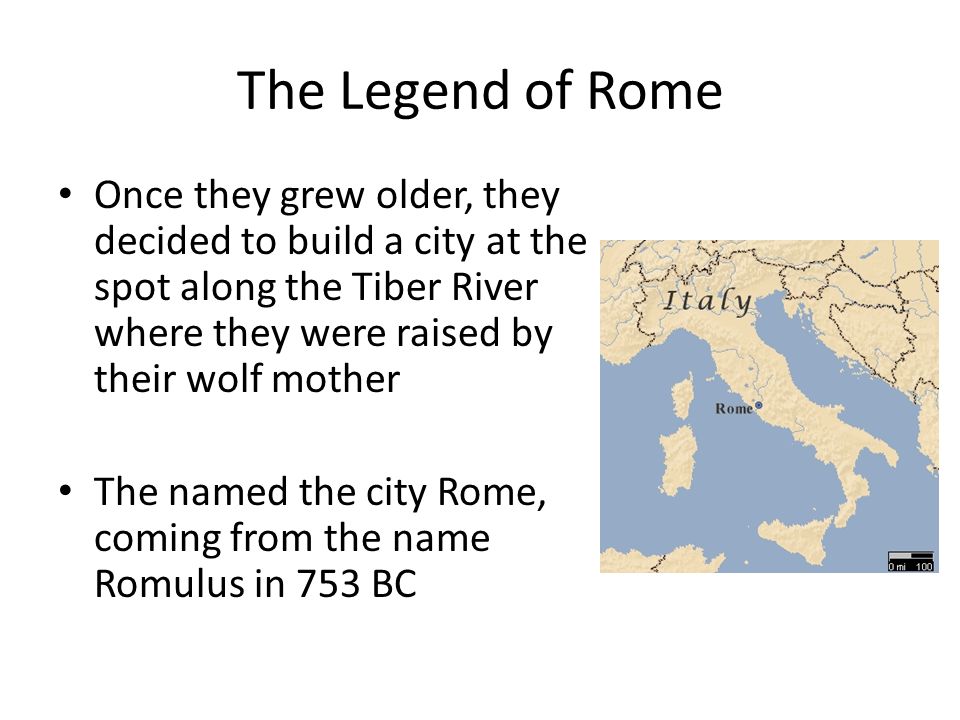 The Legend of Rome

• Once they grew older, they decided to build a city at the spot along the Tiber River where they were raised by their wolf mother

• The named the city Rome, coming from the name Romulus in 753 BC

Italy

Rome

0 mi 100